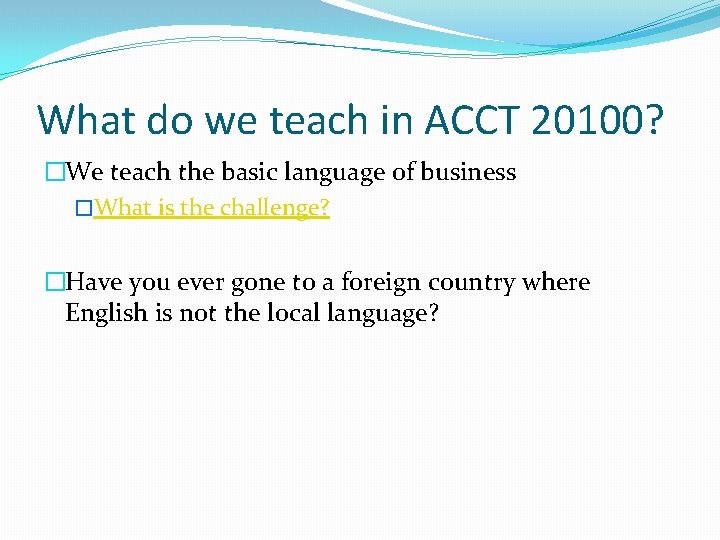 What do we teach in ACCT 20100?

We teach the basic language of business

What is the challenge?

Have you ever gone to a foreign country where English is not the local language?